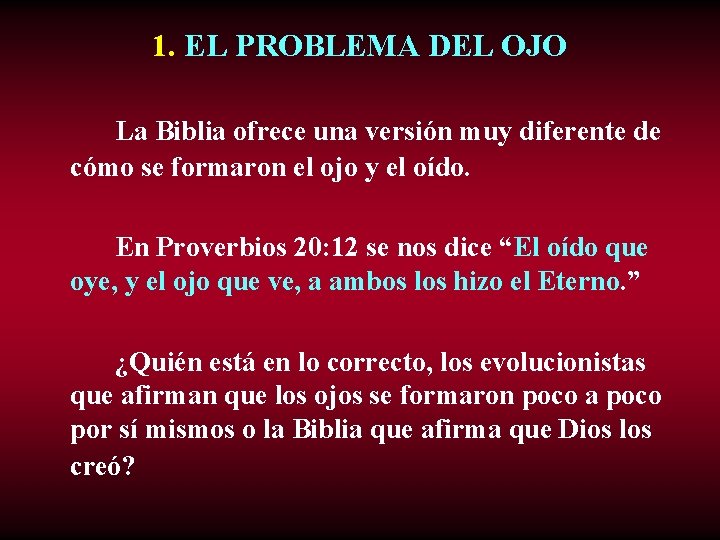 1. EL PROBLEMA DEL OJO

La Biblia ofrece una versión muy diferente de cómo se formaron el ojo y el oído.

En Proverbios 20:12 se nos dice “El oído que oye, y el ojo que ve, a ambos los hizo el Eterno.”

¿Quién está en lo correcto, los evolucionistas que afirman que los ojos se formaron poco a poco por sí mismos o la Biblia que afirma que Dios los creó?